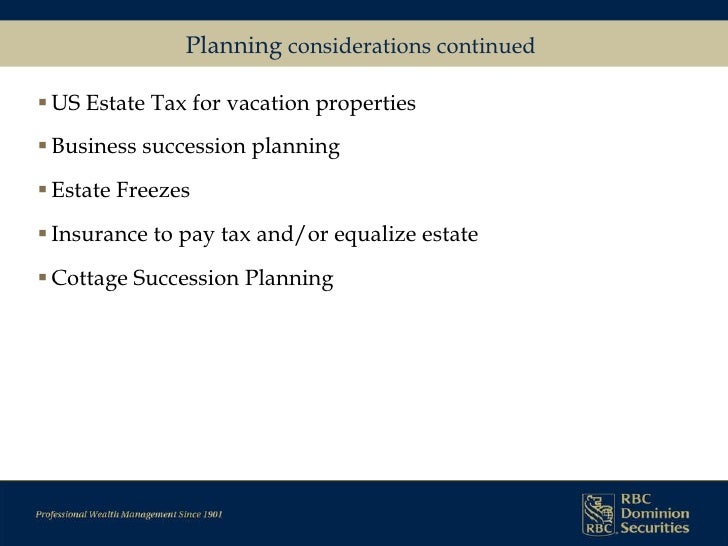 Planning considerations continued

▪ US Estate Tax for vacation properties

▪ Business succession planning

▪ Estate Freezes

▪ Insurance to pay tax and/or equalize estate

▪ Cottage Succession Planning

Professional Wealth Management Since 1901

RBC
RBC Dominion Securities